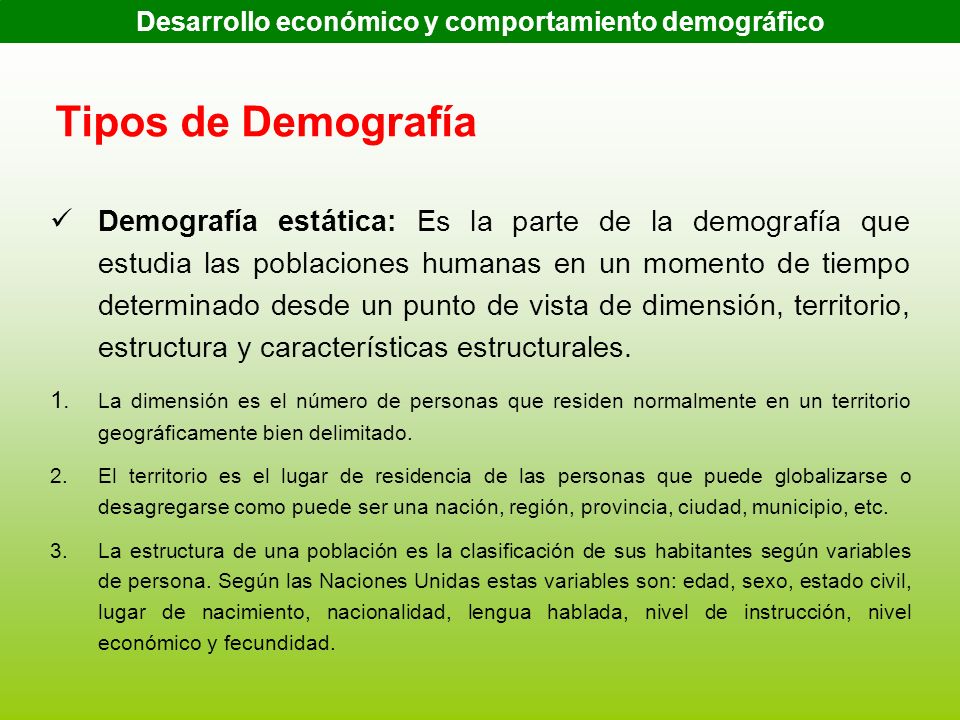 Desarrollo económico y comportamiento demográfico

Tipos de Demografía

✓ Demografía estática: Es la parte de la demografía que estudia las poblaciones humanas en un momento de tiempo determinado desde un punto de vista de dimensión, territorio, estructura y características estructurales.

1. La dimensión es el número de personas que residen normalmente en un territorio geográficamente bien delimitado.

2. El territorio es el lugar de residencia de las personas que puede globalizarse o desagregarse como puede ser una nación, región, provincia, ciudad, municipio, etc.

3. La estructura de una población es la clasificación de sus habitantes según variables de persona. Según las Naciones Unidas estas variables son: edad, sexo, estado civil, lugar de nacimiento, nacionalidad, lengua hablada, nivel de instrucción, nivel económico y fecundidad.